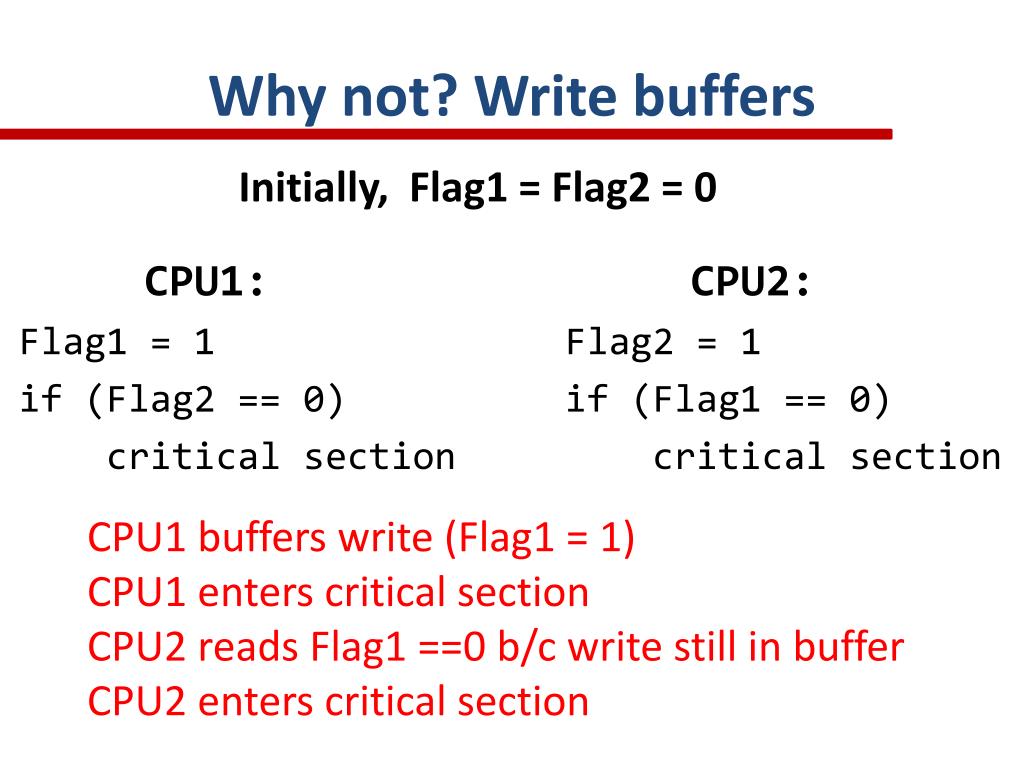 Why not? Write buffers

Initially, Flag1 = Flag2 = 0

CPU1:
Flag1 = 1
if (Flag2 == 0)
critical section

CPU2:
Flag2 = 1
if (Flag1 == 0)
critical section

CPU1 buffers write (Flag1 = 1)
CPU1 enters critical section
CPU2 reads Flag1 ==0 b/c write still in buffer
CPU2 enters critical section